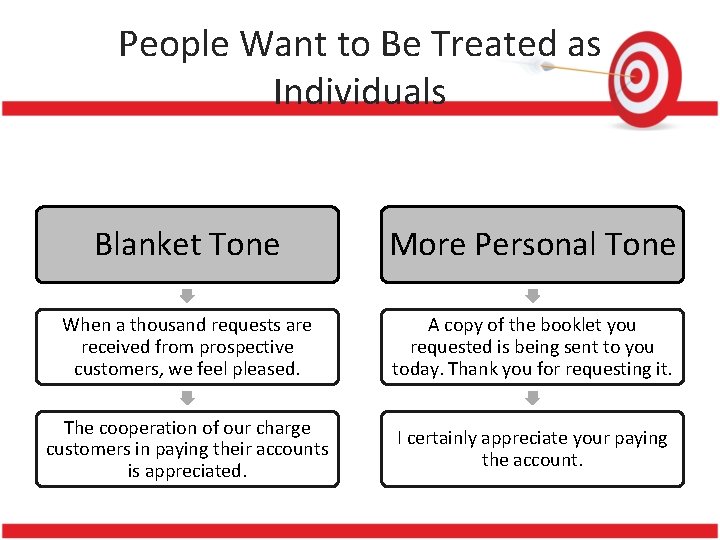 People Want to Be Treated as Individuals

Blanket Tone

When a thousand requests are received from prospective customers, we feel pleased.

The cooperation of our charge customers in paying their accounts is appreciated.

More Personal Tone

A copy of the booklet you requested is being sent to you today. Thank you for requesting it.

I certainly appreciate your paying the account.